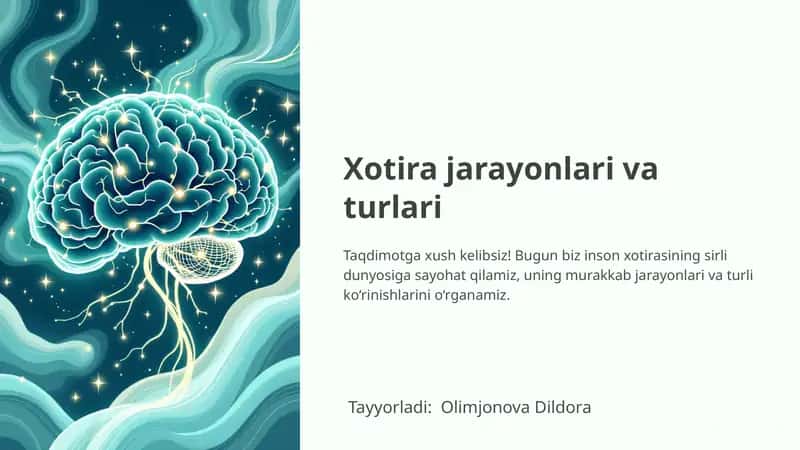 Xotira jarayonlari va turlari

Taqdimotga xush kelibsiz! Bugun biz inson xotirasining sirli dunyosiga sayohat qilamiz, uning murakkab jarayonlari va turli ko‘rinishlarini o‘rganamiz.

Tayyorladi: Olimjonova Dildora